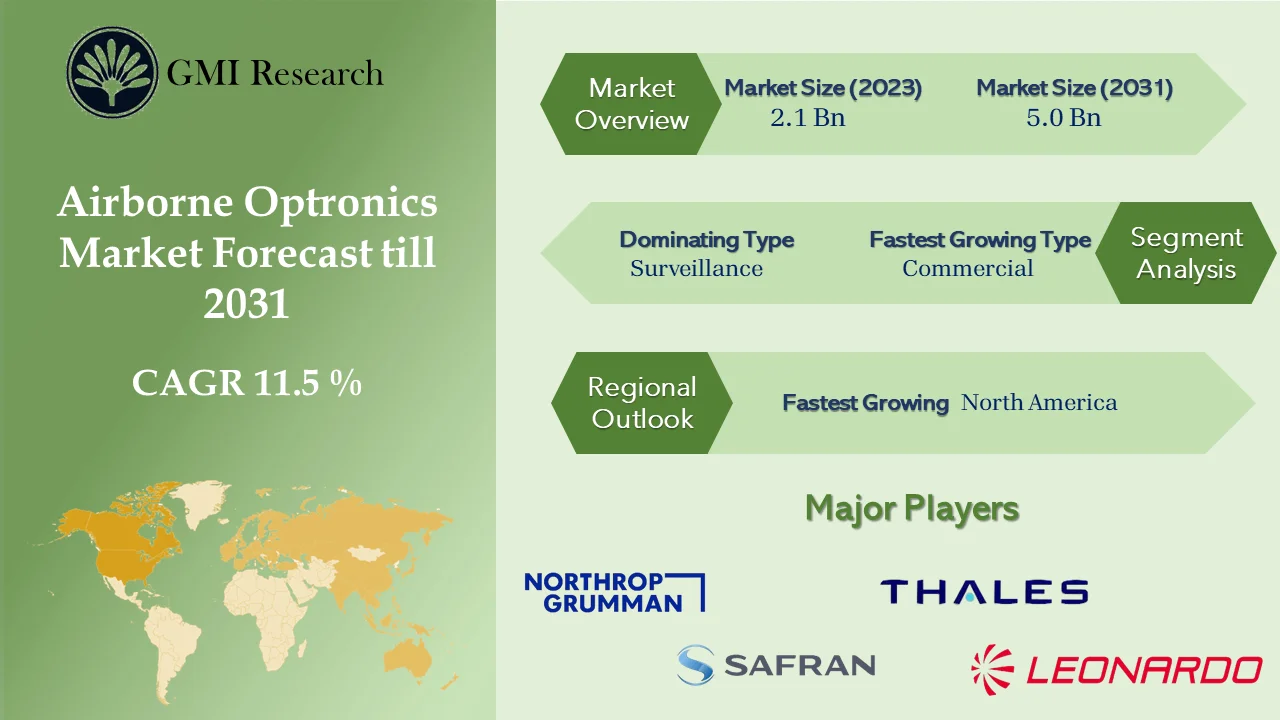 GMI Research

Airborne Optronics Market Forecast till 2031

CAGR 11.5 %

Market Overview

Market Size (2023)
2.1 Bn

Market Size (2031)
5.0 Bn

Dominating Type
Surveillance

Fastest Growing Type
Commercial

Segment Analysis

Regional Outlook

Fastest Growing North America

Major Players

NORTHROP GRUMMAN

THALES

SAFRAN

LEONARDO